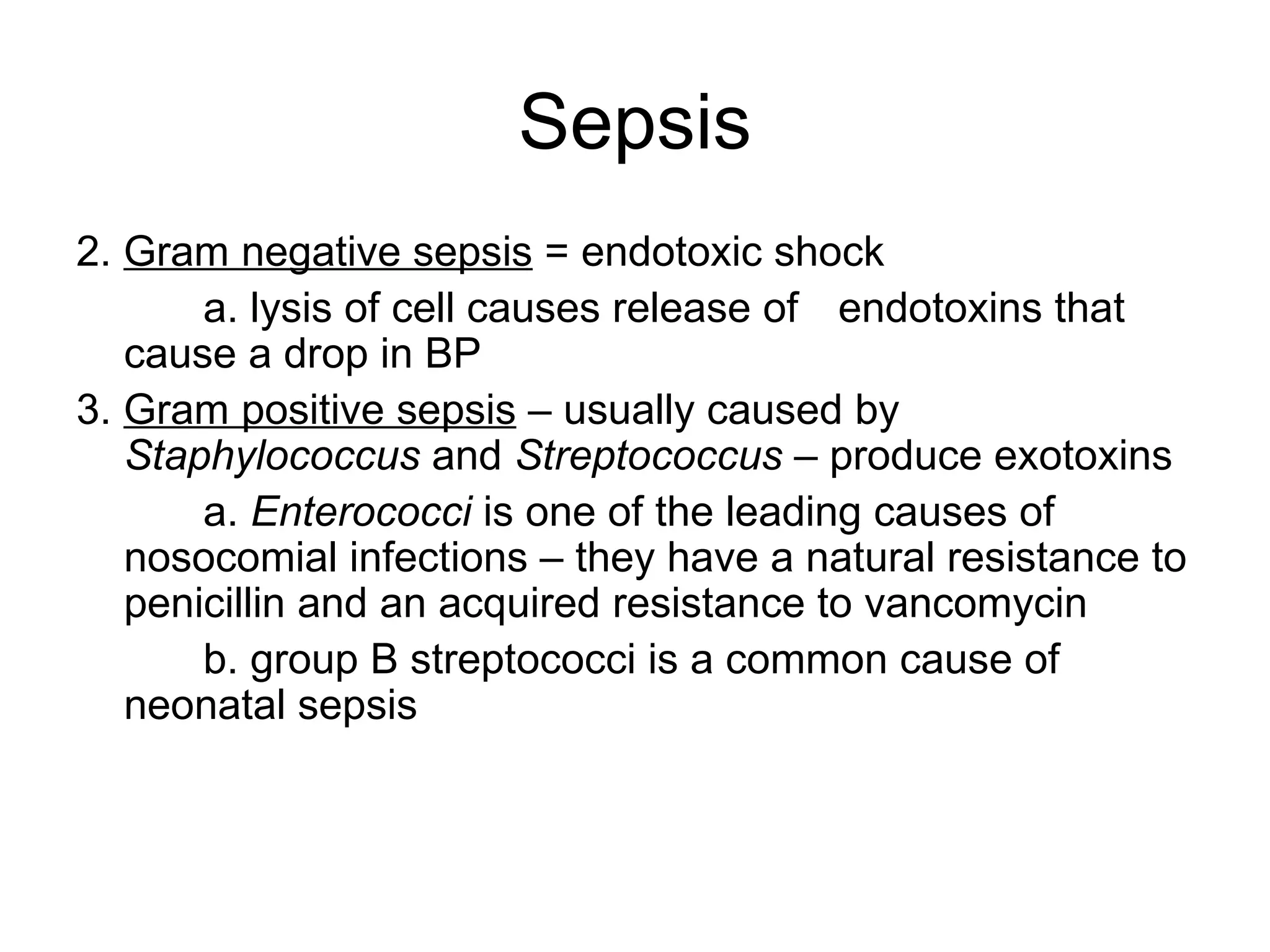 Sepsis

2. Gram negative sepsis = endotoxic shock

a. lysis of cell causes release of endotoxins that cause a drop in BP

3. Gram positive sepsis – usually caused by Staphylococcus and Streptococcus – produce exotoxins

a. Enterococci is one of the leading causes of nosocomial infections – they have a natural resistance to penicillin and an acquired resistance to vancomycin

b. group B streptococci is a common cause of neonatal sepsis